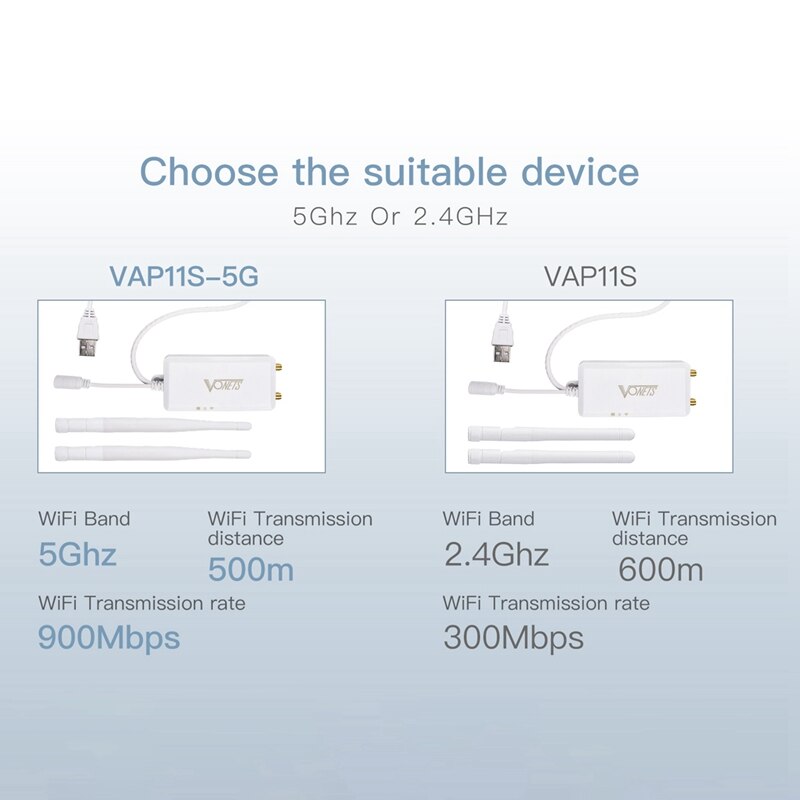 Choose the suitable device

5Ghz Or 2.4GHz

VAP11S-5G

VONETS

WiFi Band

5Ghz

WiFi Transmission distance

500m

WiFi Transmission rate

900Mbps

VAP11S

VONETS

WiFi Band

2.4Ghz

WiFi Transmission distance

600m

WiFi Transmission rate

300Mbps